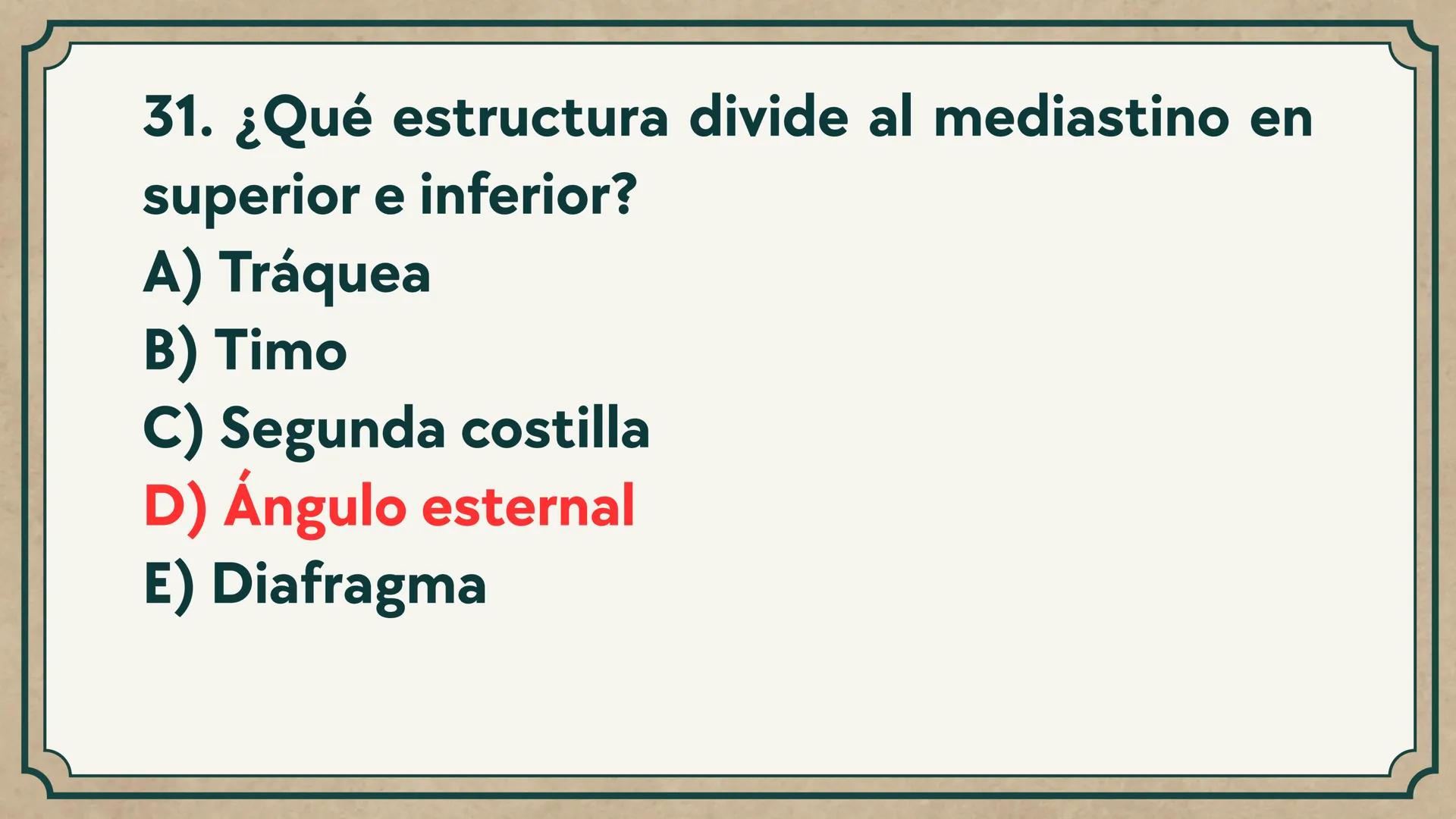 31. ¿Qué estructura divide al mediastino en superior e inferior?
A) Tráquea
B) Timo
C) Segunda costilla
D) Ángulo esternal
E) Diafragma